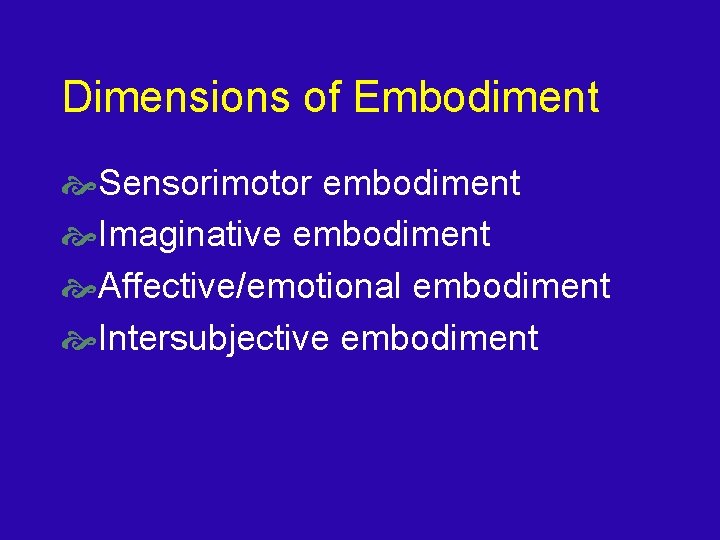 Dimensions of Embodiment

Sensorimotor embodiment
Imaginative embodiment
Affective/emotional embodiment
Intersubjective embodiment